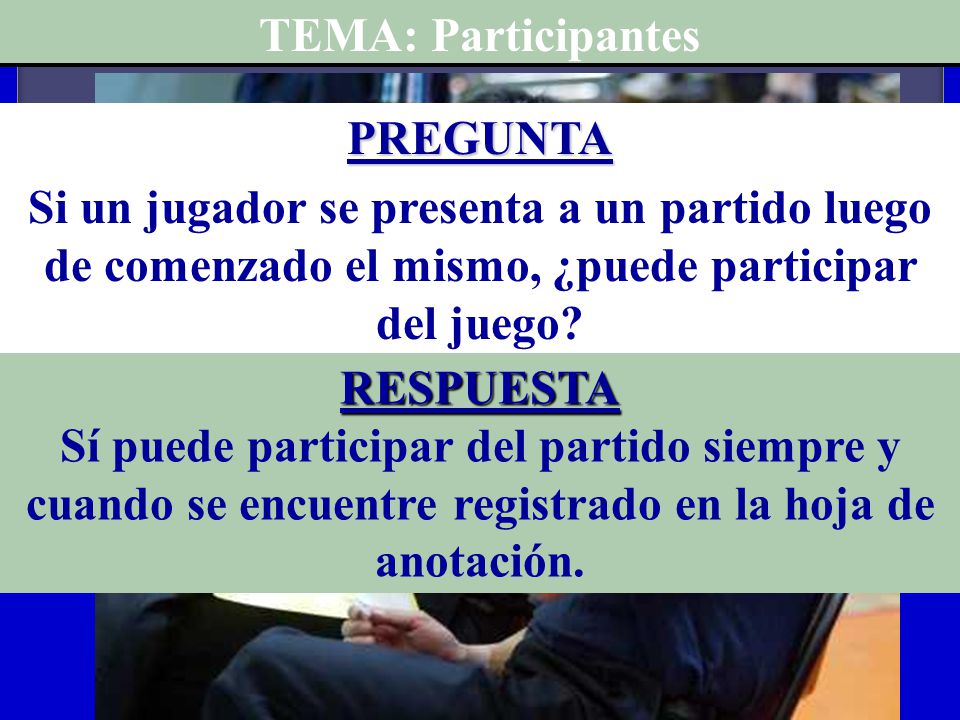 TEMA: Participantes

PREGUNTA

Si un jugador se presenta a un partido luego de comenzado el mismo, ¿puede participar del juego?

RESPUESTA

Sí puede participar del partido siempre y cuando se encuentre registrado en la hoja de anotación.